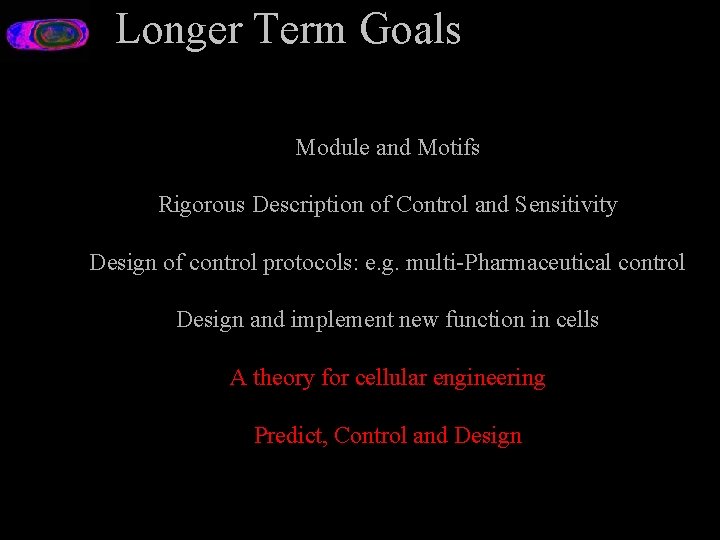 Longer Term Goals

Module and Motifs

Rigorous Description of Control and Sensitivity

Design of control protocols: e.g. multi-Pharmaceutical control

Design and implement new function in cells

A theory for cellular engineering

Predict, Control and Design